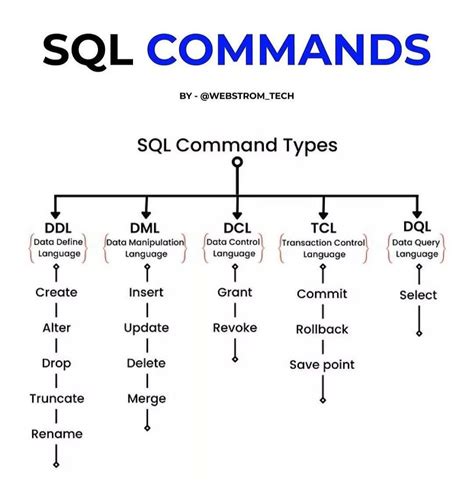 SQL COMMANDS

BY - @WEBSTROM_TECH

SQL Command Types

DDL
Data Define Language
Create
Alter
Drop
Truncate
Rename

DML
Data Manipulation Language
Insert
Update
Delete
Merge

DCL
Data Control Language
Grant
Revoke

TCL
Transaction Control Language
Commit
Rollback
Save point

DQL
Data Query Language
Select